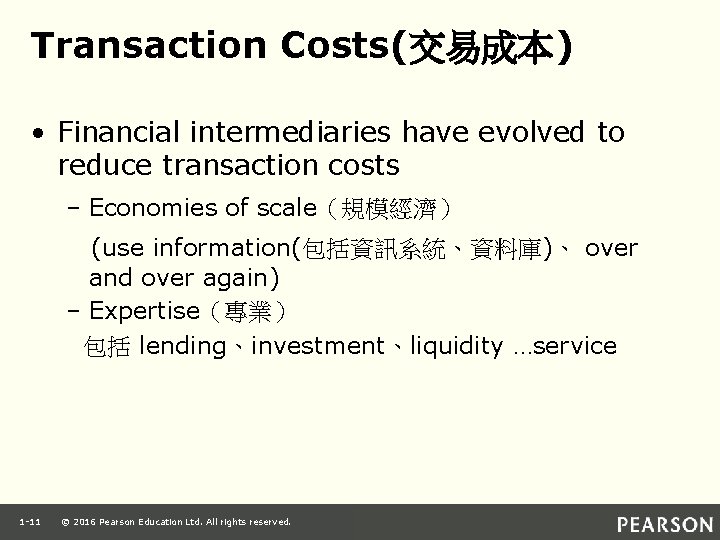 Transaction Costs(交易成本)

• Financial intermediaries have evolved to reduce transaction costs

– Economies of scale（規模經濟）

(use information(包括資訊系統、資料庫)、 over and over again)

– Expertise（專業）

包括 lending、investment、liquidity …service

1-11 © 2016 Pearson Education Ltd. All rights reserved.

PEARSON